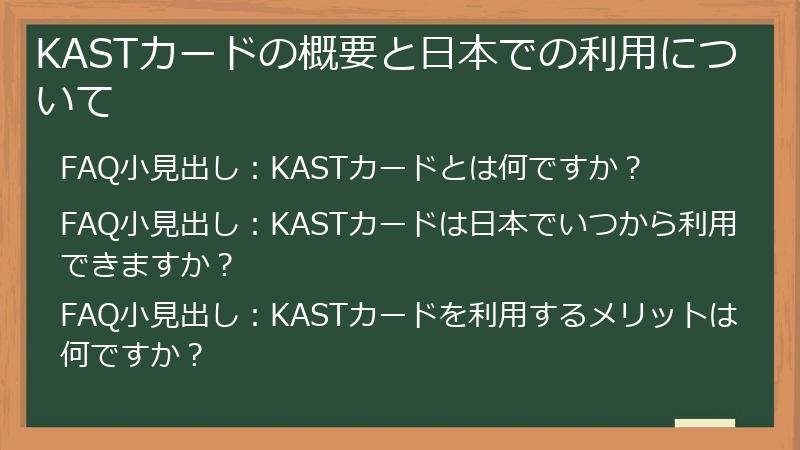 KASTカードの概要と日本での利用について

FAQ小見出し：KASTカードとは何ですか？

FAQ小見出し：KASTカードは日本でいつから利用できますか？

FAQ小見出し：KASTカードを利用するメリットは何ですか？